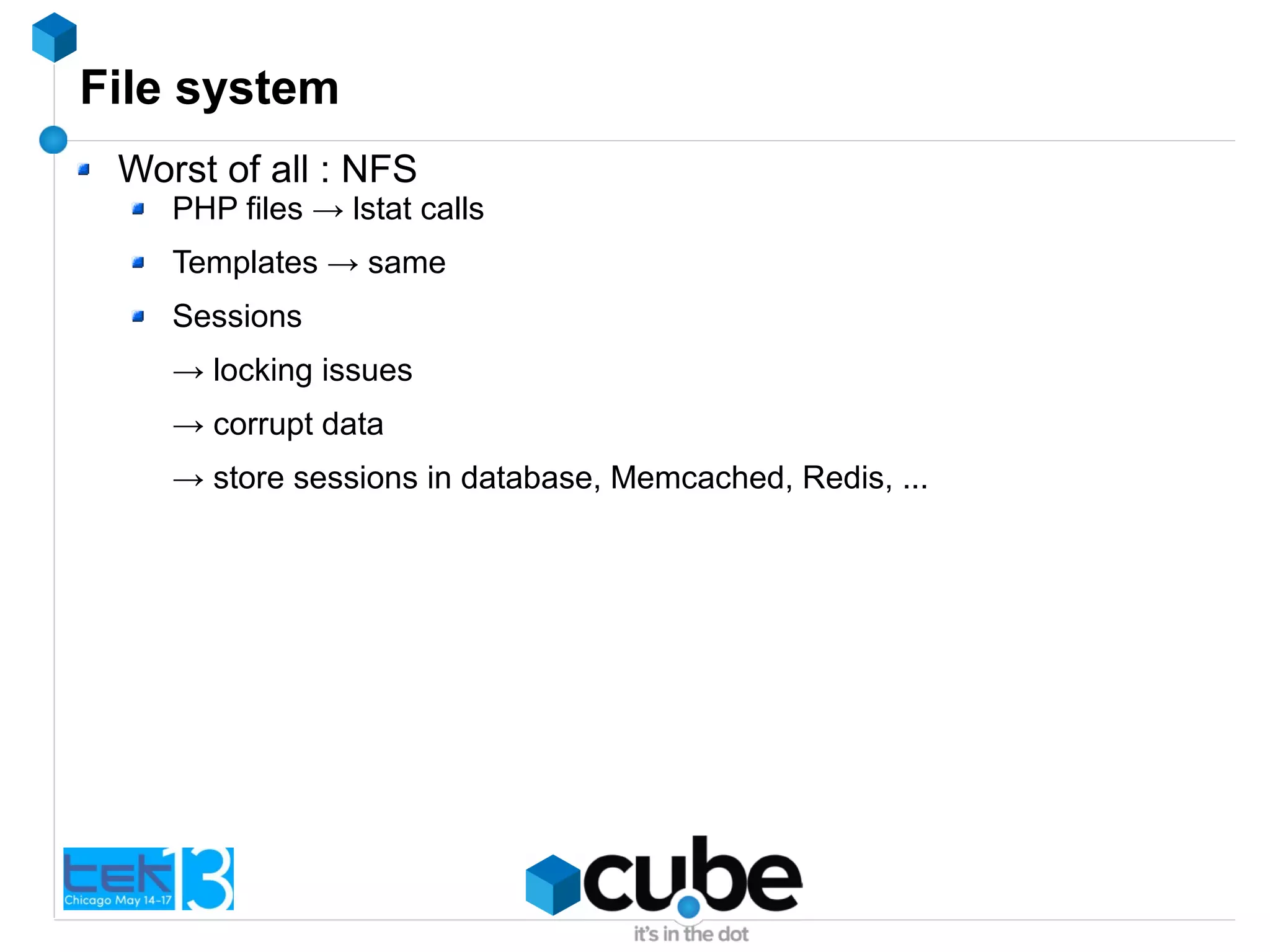 File system

Worst of all : NFS

PHP files → lstat calls

Templates → same

Sessions

→ locking issues

→ corrupt data

→ store sessions in database, Memcached, Redis, ...

tek13 Chicago May 14-17

cube

it's in the dot